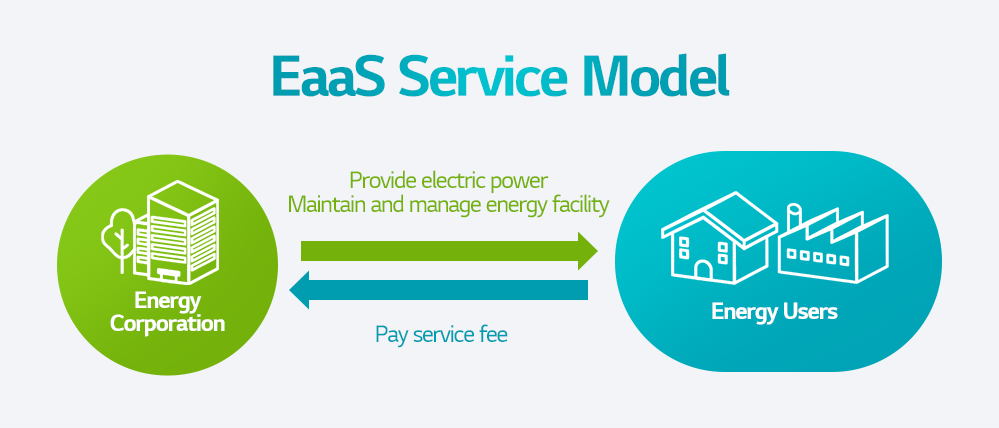 EaaS Service Model

Energy Corporation

Provide electric power
Maintain and manage energy facility

Pay service fee

Energy Users